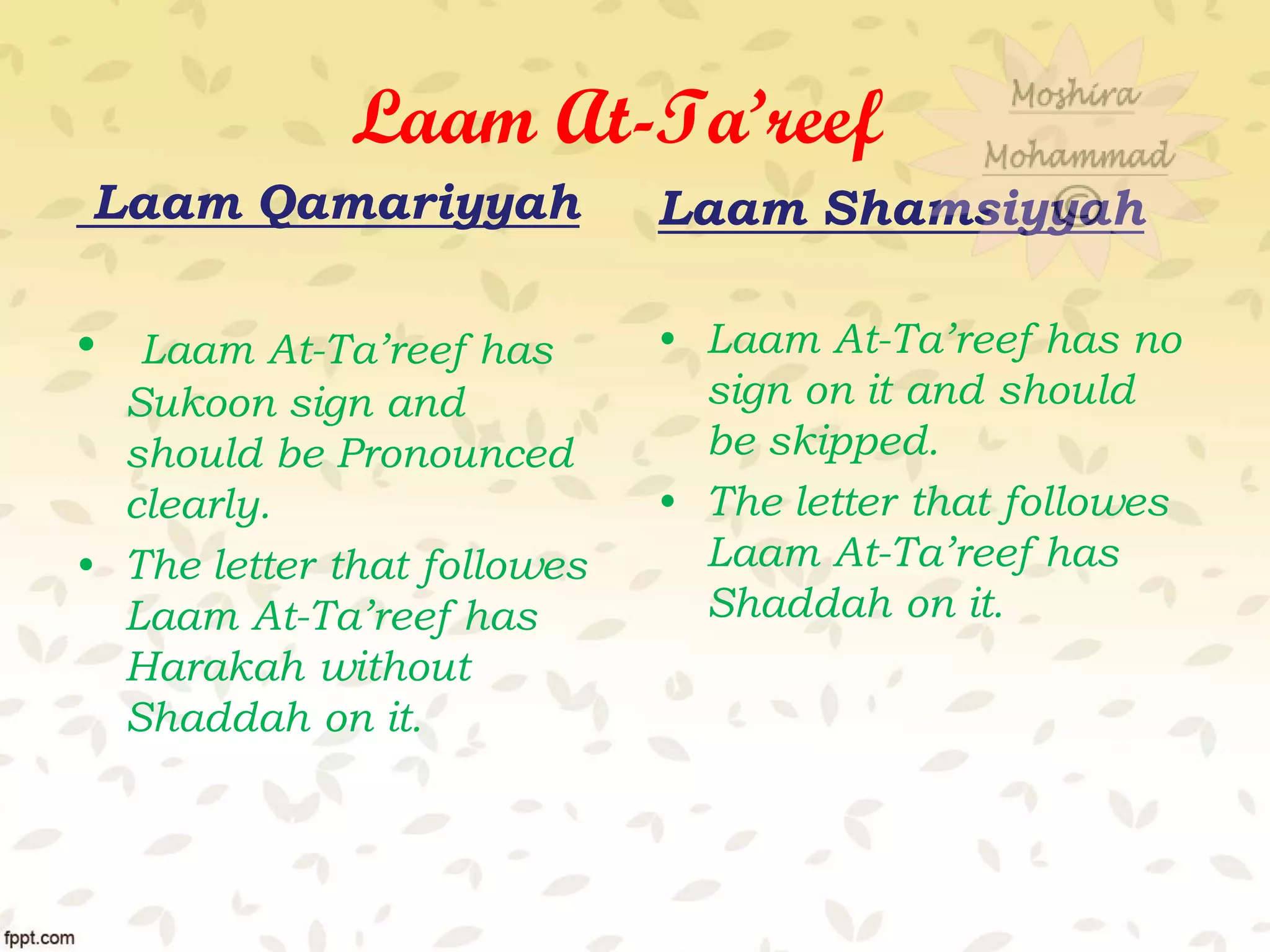 Laam At-Ta'reef

Moshira
Mohammad
©

Laam Qamariyyah

• Laam At-Ta'reef has Sukoon sign and should be Pronounced clearly.
• The letter that followes Laam At-Ta'reef has Harakah without Shaddah on it.

Laam Shamsiyyah

• Laam At-Ta'reef has no sign on it and should be skipped.
• The letter that followes Laam At-Ta'reef has Shaddah on it.

fppt.com